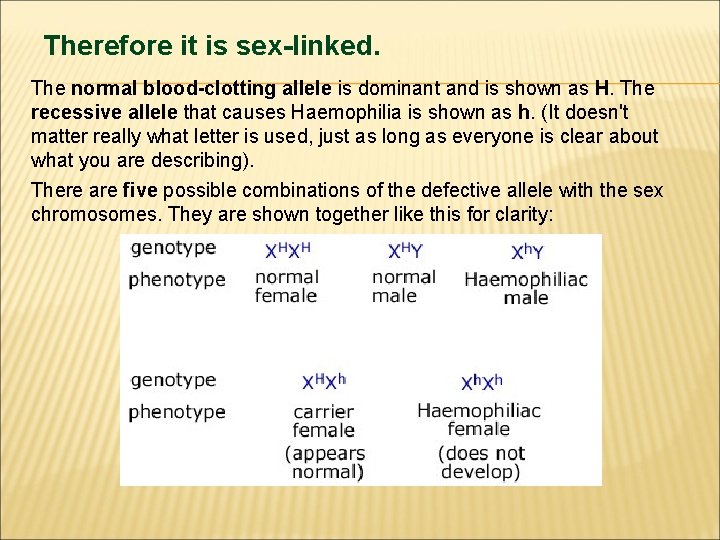 Therefore it is sex-linked.

The normal blood-clotting allele is dominant and is shown as H. The recessive allele that causes Haemophilia is shown as h. (It doesn't matter really what letter is used, just as long as everyone is clear about what you are describing).

There are five possible combinations of the defective allele with the sex chromosomes. They are shown together like this for clarity:

| genotype | $X^HX^H$ | $X^HY$ | $X^hY$ |
|---|---|---|---|
| phenotype | normal female | normal male | Haemophiliac male |

| genotype | $X^HX^h$ | $X^hX^h$ |
|---|---|---|
| phenotype | carrier female (appears normal) | Haemophiliac female (does not develop) |